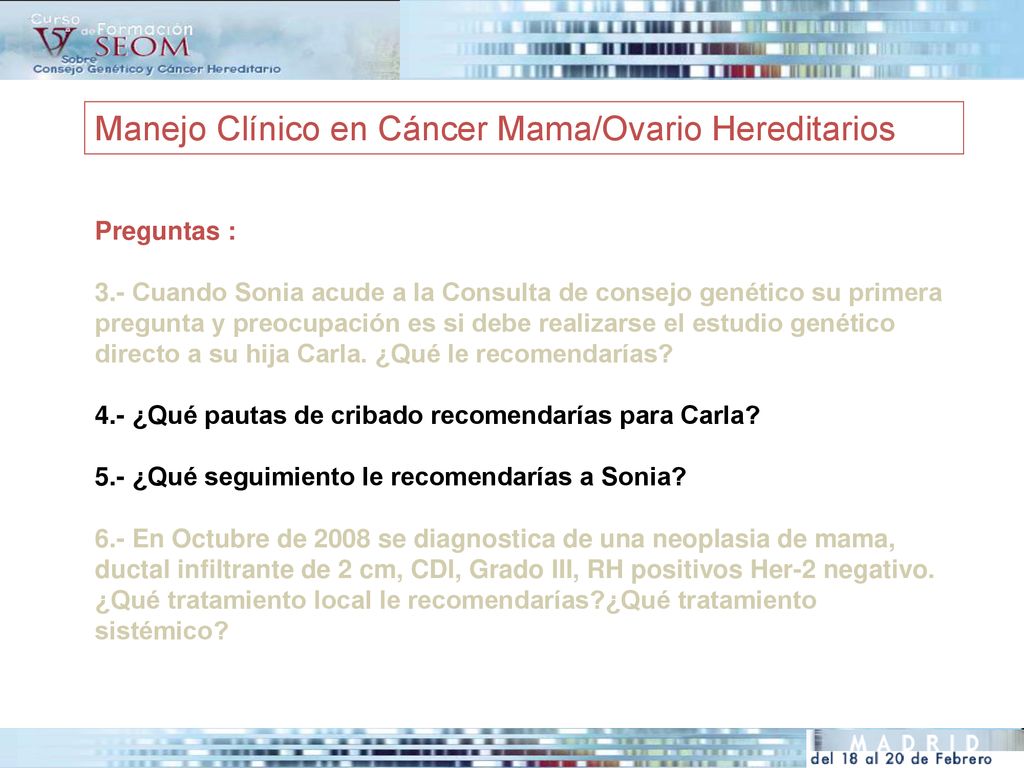 V Curso de Formación SEOM Sobre Consejo Genético y Cáncer Hereditario

Manejo Clínico en Cáncer Mama/Ovario Hereditarios

Preguntas :

3.- Cuando Sonia acude a la Consulta de consejo genético su primera pregunta y preocupación es si debe realizarse el estudio genético directo a su hija Carla. ¿Qué le recomendarías?

4.- ¿Qué pautas de cribado recomendarías para Carla?

5.- ¿Qué seguimiento le recomendarías a Sonia?

6.- En Octubre de 2008 se diagnostica de una neoplasia de mama, ductal infiltrante de 2 cm, CDI, Grado III, RH positivos Her-2 negativo. ¿Qué tratamiento local le recomendarías?¿Qué tratamiento sistémico?

MADRID
del 18 al 20 de Febrero